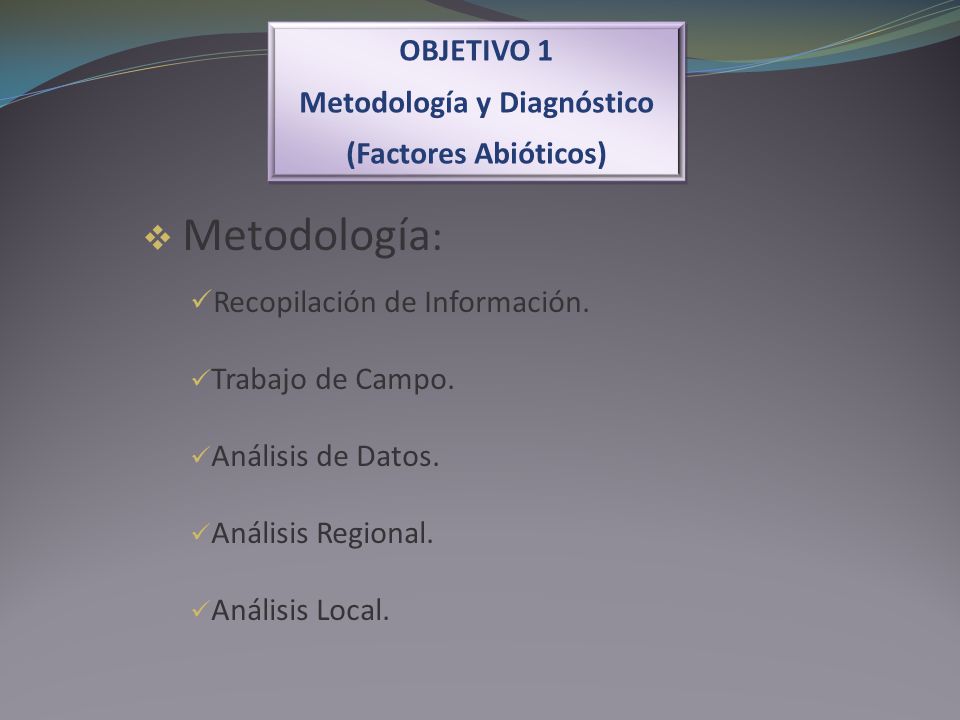 OBJETIVO 1
Metodología y Diagnóstico
(Factores Abióticos)

❖ Metodología:

✓Recopilación de Información.

✓Trabajo de Campo.

✓Análisis de Datos.

✓Análisis Regional.

✓Análisis Local.